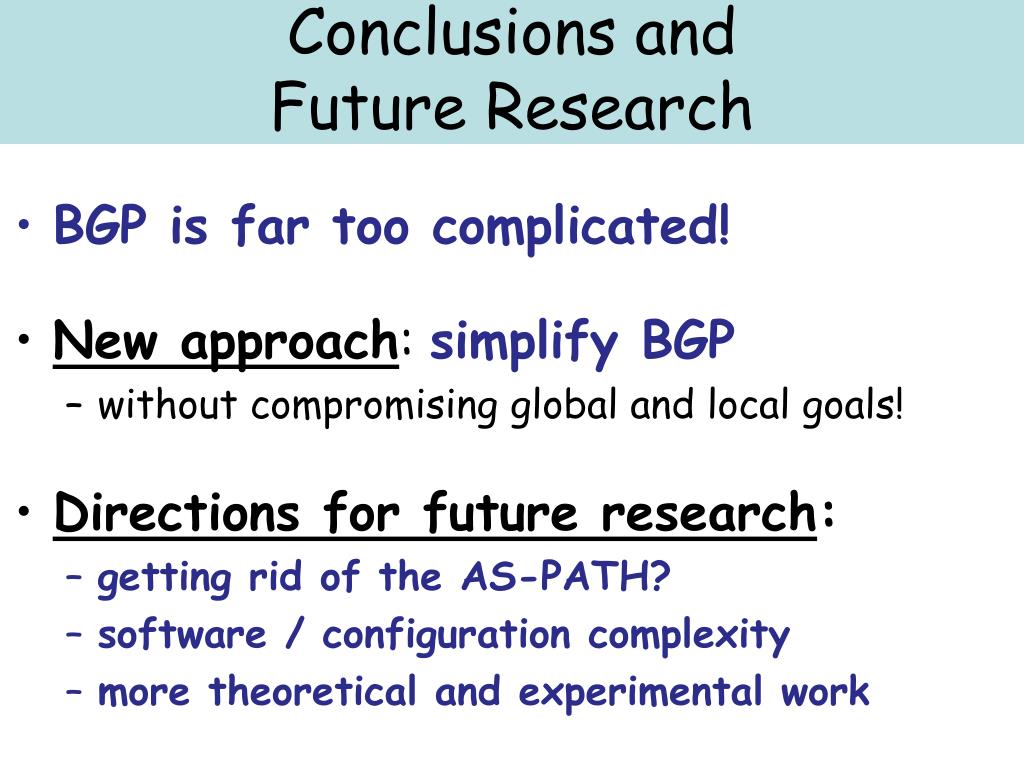 Conclusions and
Future Research

• BGP is far too complicated!

• New approach: simplify BGP
– without compromising global and local goals!

• Directions for future research:
– getting rid of the AS-PATH?
– software / configuration complexity
– more theoretical and experimental work